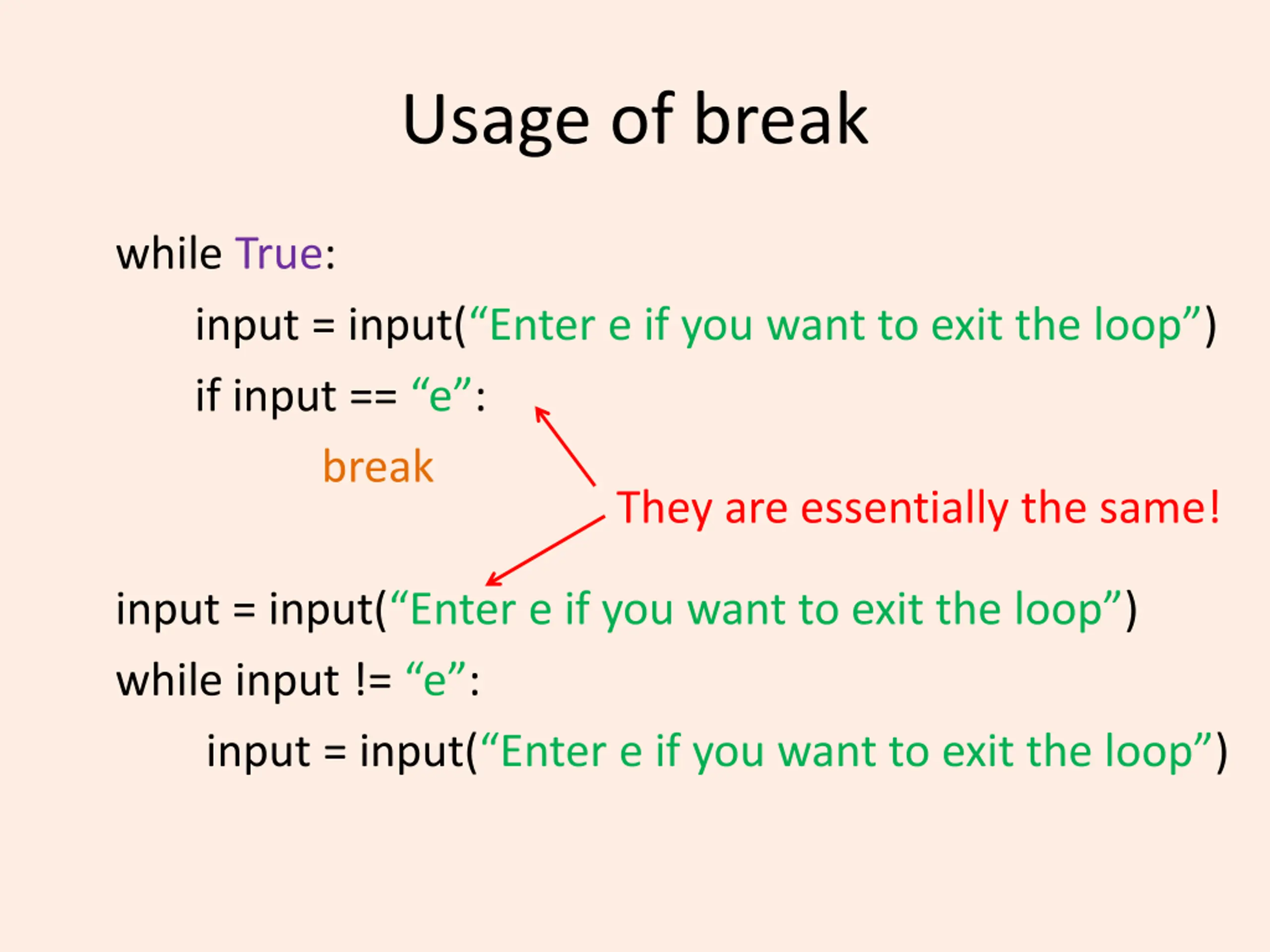 Usage of break

while True:
    input = input(“Enter e if you want to exit the loop”)
    if input == “e”:
        break

They are essentially the same!

input = input(“Enter e if you want to exit the loop”)
while input != “e”:
    input = input(“Enter e if you want to exit the loop”)